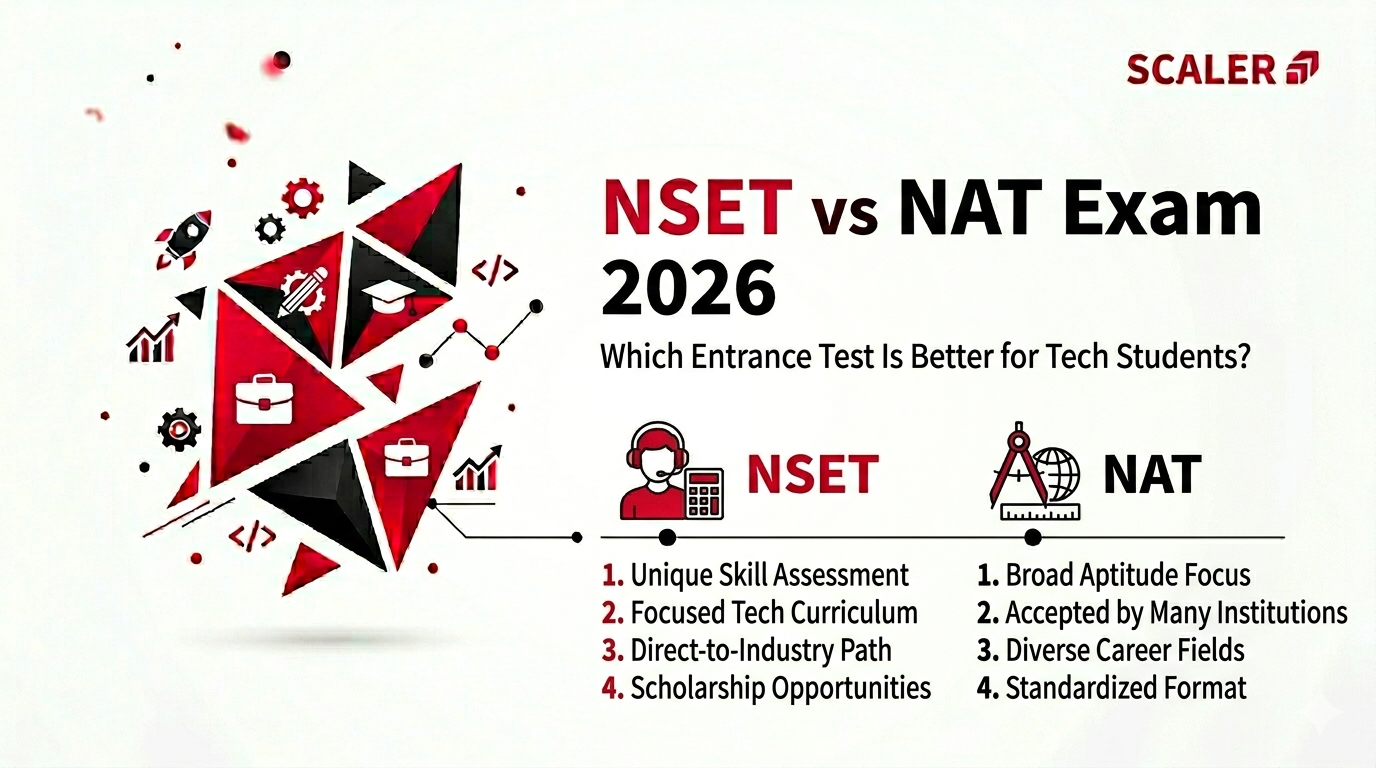 SCALER

NSET vs NAT Exam 2026

Which Entrance Test Is Better for Tech Students?

</>

</>

NSET

1. Unique Skill Assessment
2. Focused Tech Curriculum
3. Direct-to-Industry Path
4. Scholarship Opportunities

NAT

1. Broad Aptitude Focus
2. Accepted by Many Institutions
3. Diverse Career Fields
4. Standardized Format